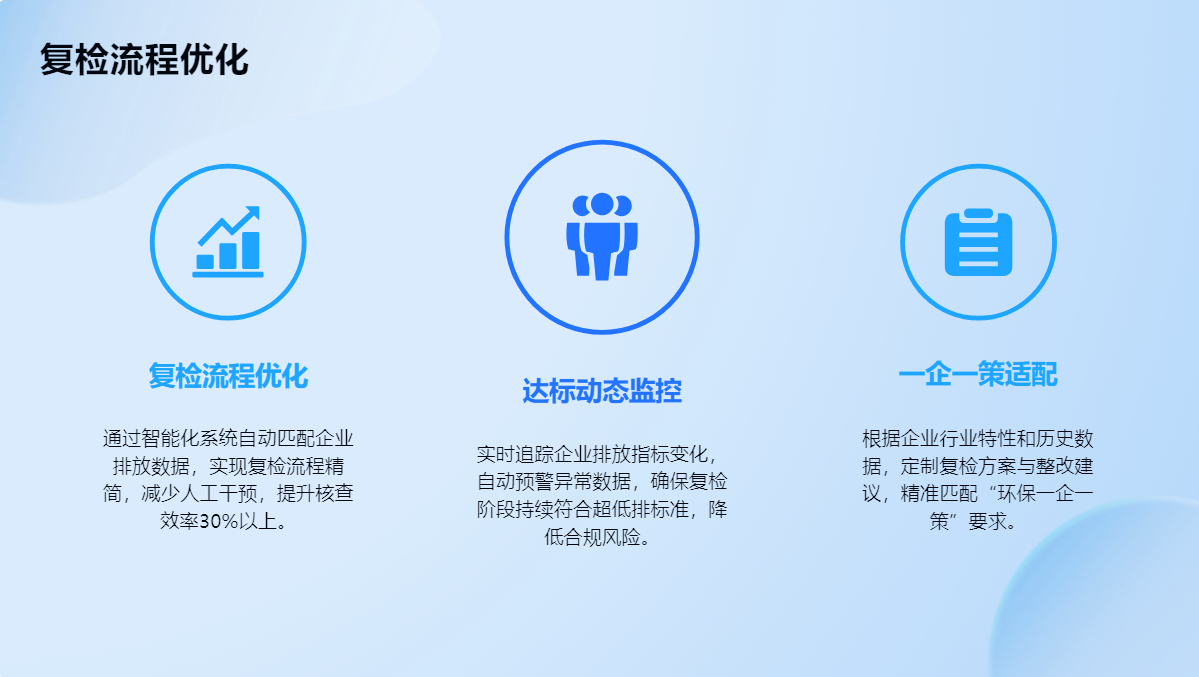 复检流程优化

复检流程优化

通过智能化系统自动匹配企业排放数据，实现复检流程精简，减少人工干预，提升核查效率30%以上。

达标动态监控

实时追踪企业排放指标变化，自动预警异常数据，确保复检阶段持续符合超低排标准，降低合规风险。

一企一策适配

根据企业行业特性和历史数据，定制复检方案与整改建议，精准匹配“环保一企一策”要求。